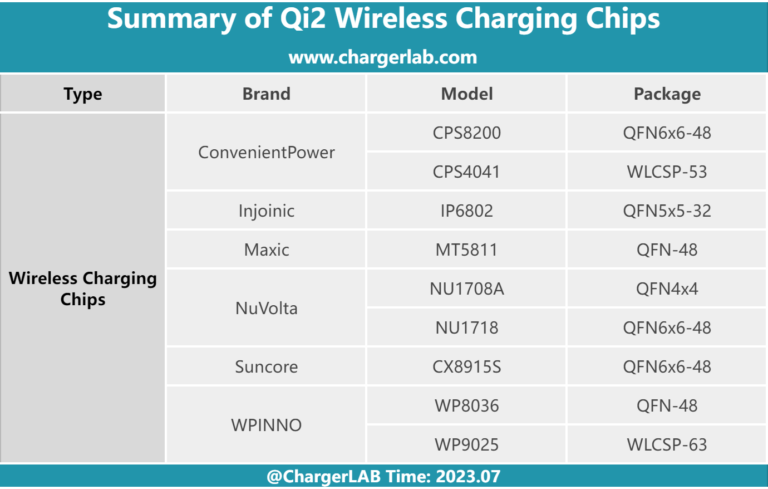 Summary of Qi2 Wireless Charging Chips

www.chargerlab.com

| Type | Brand | Model | Package |
|---|---|---|---|
| Wireless Charging Chips | ConvenientPower | CPS8200 | QFN6x6-48 |
| | | CPS4041 | WLCSP-53 |
| | Injoinic | IP6802 | QFN5x5-32 |
| | Maxic | MT5811 | QFN-48 |
| | NuVolta | NU1708A | QFN4x4 |
| | | NU1718 | QFN6x6-48 |
| | Suncore | CX8915S | QFN6x6-48 |
| | WPINNO | WP8036 | QFN-48 |
| | | WP9025 | WLCSP-63 |

@ChargerLAB Time: 2023.07